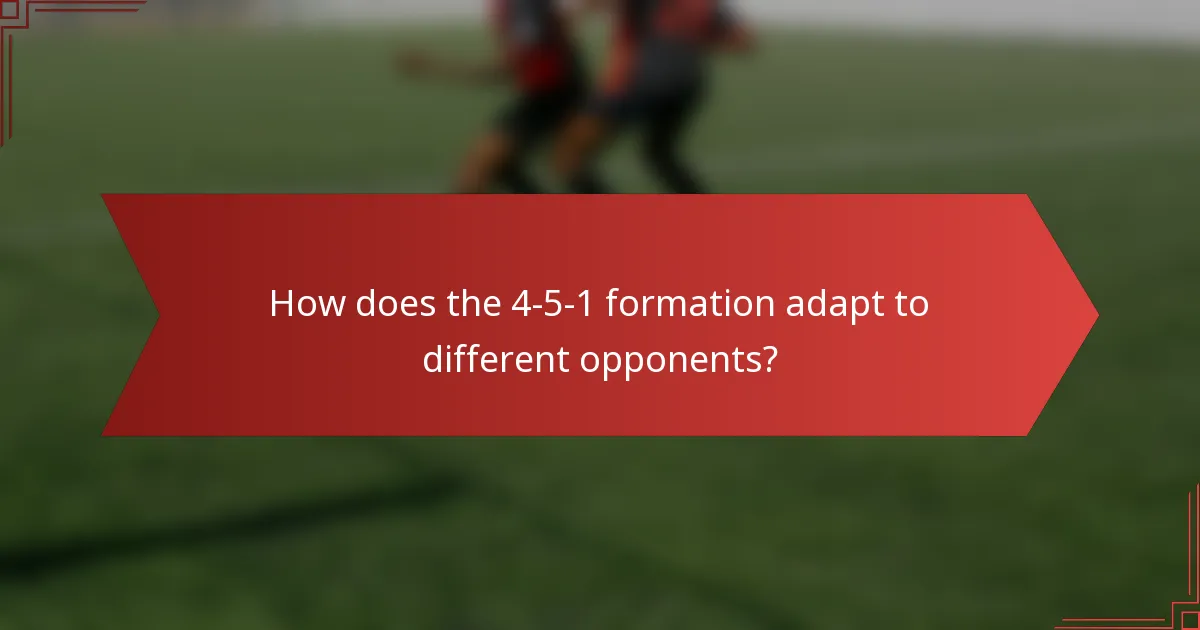 How does the 4-5-1 formation adapt to different opponents?